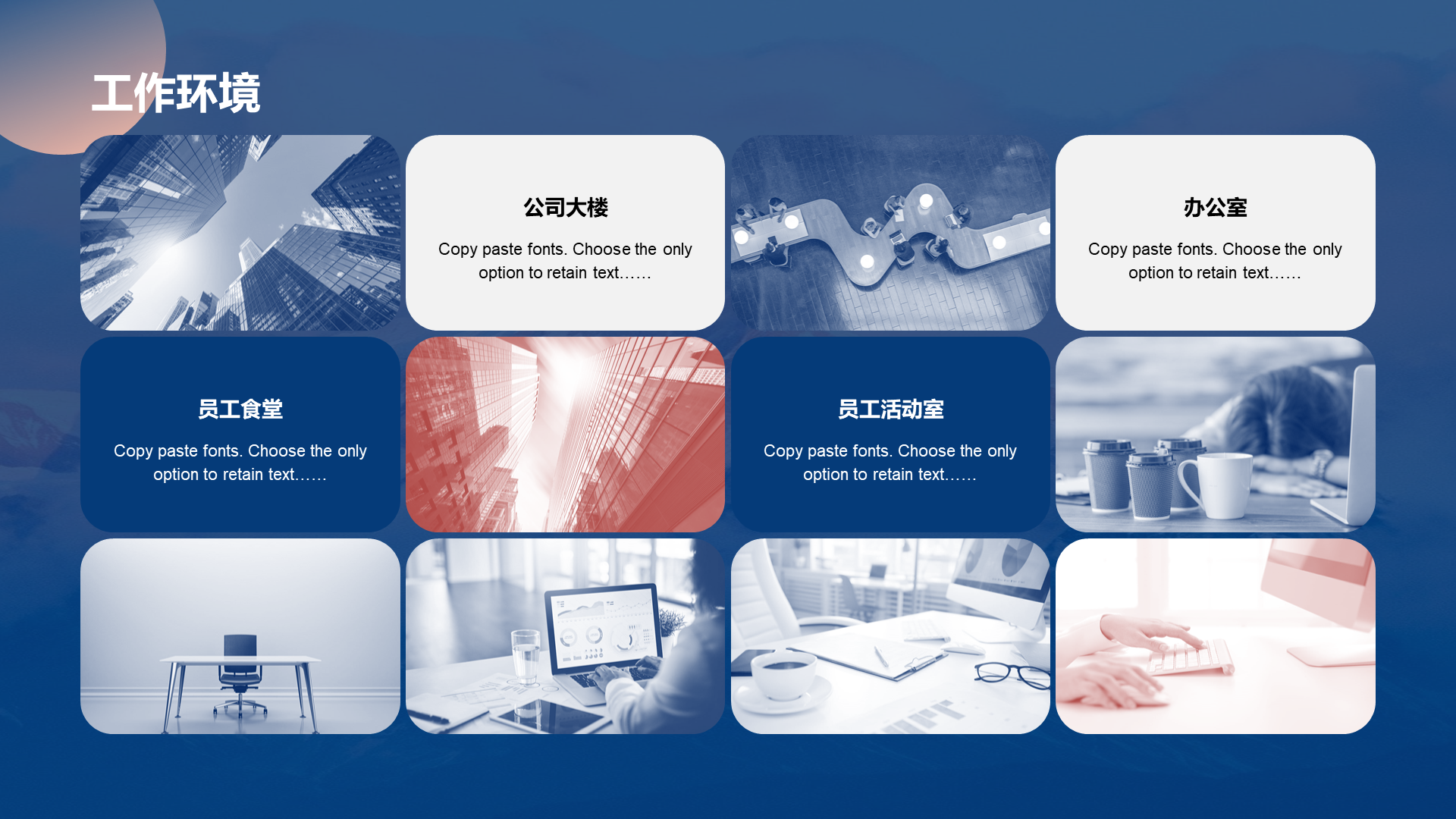 工作环境

公司大楼

Copy paste fonts. Choose the only option to retain text……

办公室

Copy paste fonts. Choose the only option to retain text……

员工食堂

Copy paste fonts. Choose the only option to retain text……

员工活动室

Copy paste fonts. Choose the only option to retain text……